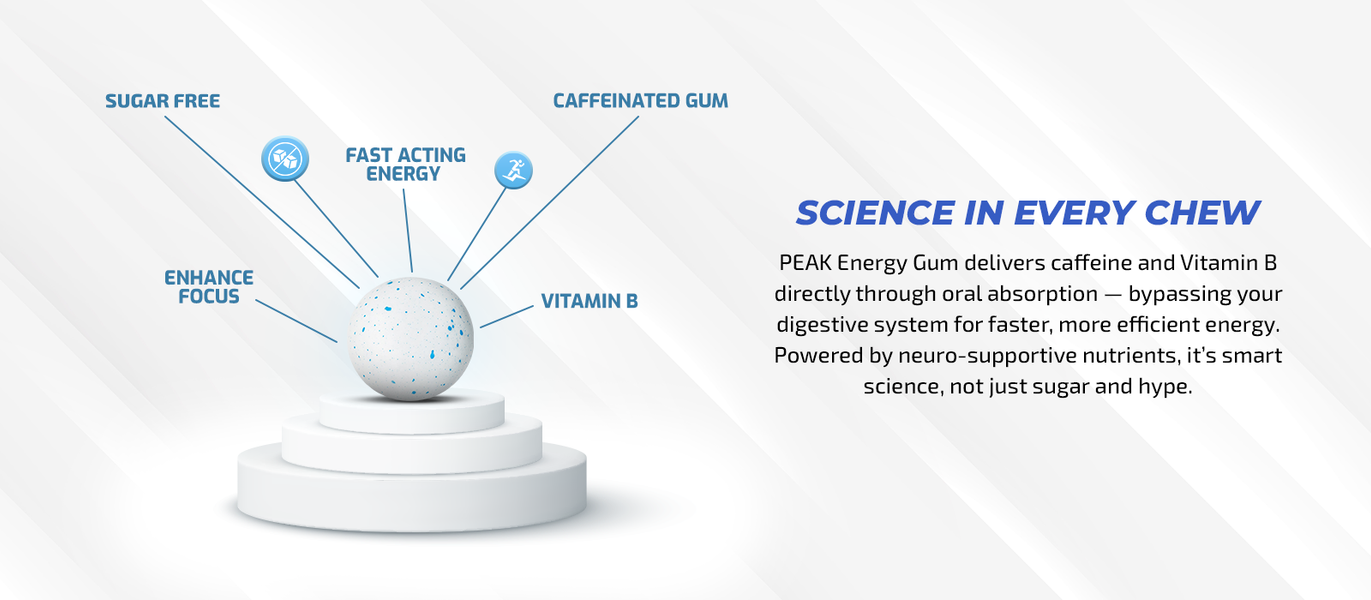 SUGAR FREE

FAST ACTING ENERGY

CAFFEINATED GUM

ENHANCE FOCUS

VITAMIN B

SCIENCE IN EVERY CHEW

PEAK Energy Gum delivers caffeine and Vitamin B directly through oral absorption — bypassing your digestive system for faster, more efficient energy. Powered by neuro-supportive nutrients, it's smart science, not just sugar and hype.